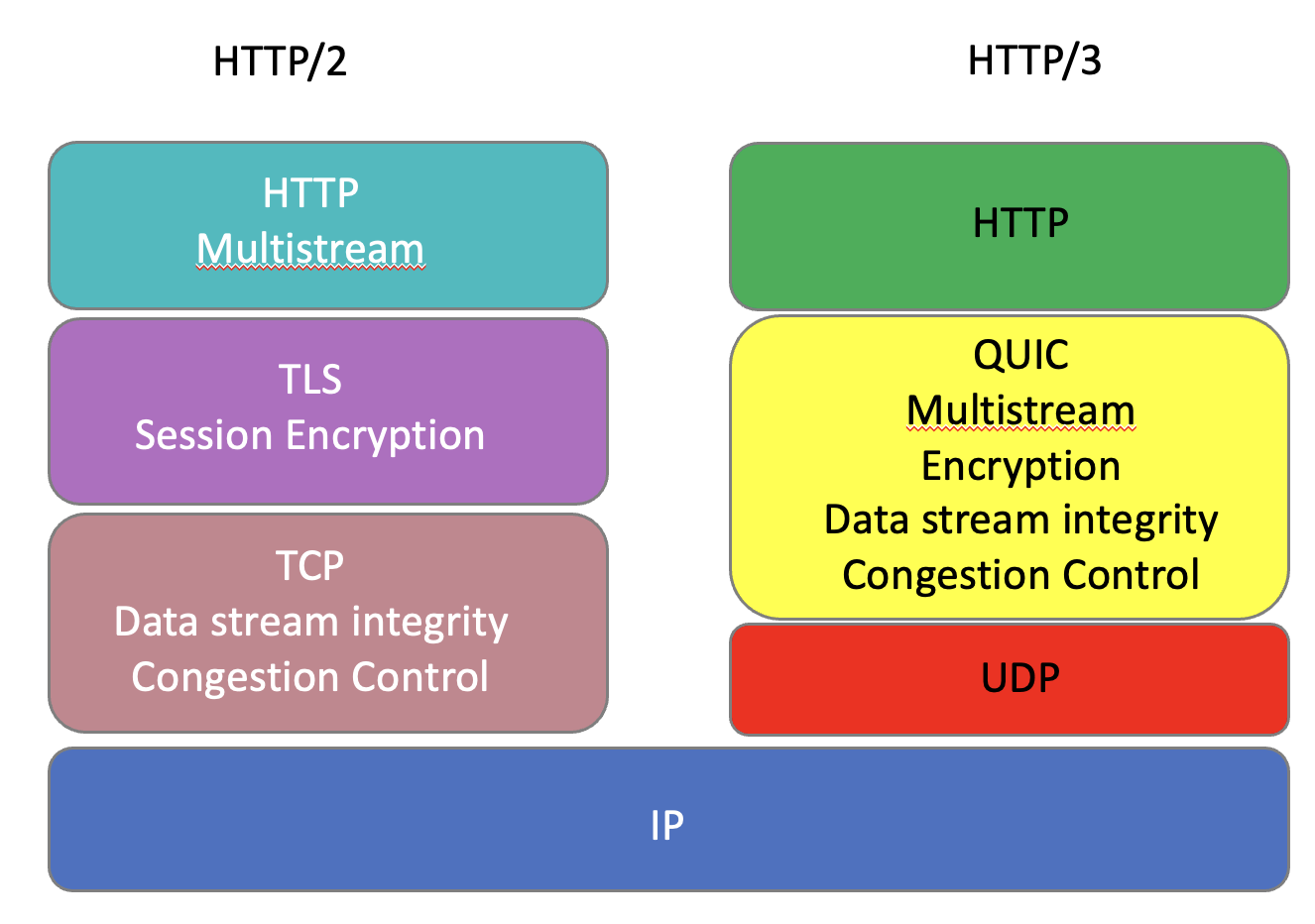 HTTP/2

HTTP
Multistream

TLS
Session Encryption

TCP
Data stream integrity
Congestion Control

HTTP/3

HTTP

QUIC
Multistream
Encryption
Data stream integrity
Congestion Control

UDP

IP